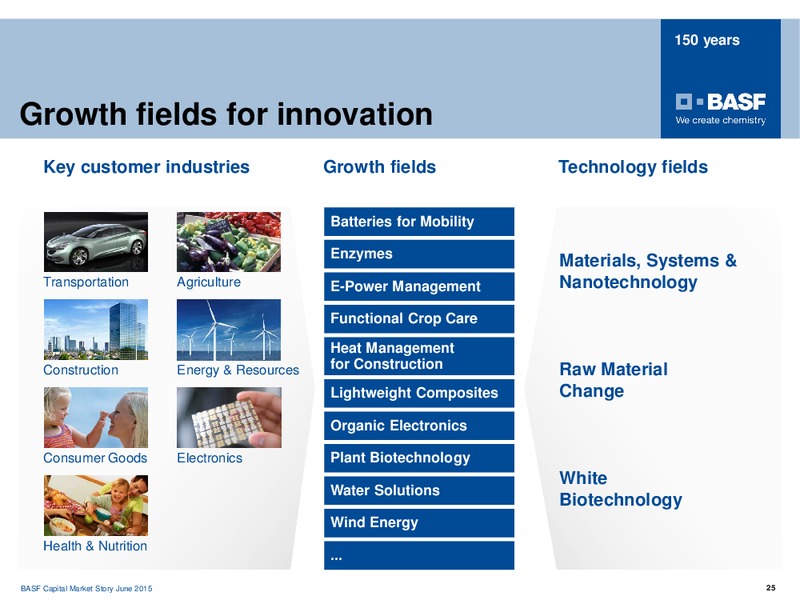 150 years

BASF
We create chemistry

Growth fields for innovation

Key customer industries

Transportation

Agriculture

Construction

Energy & Resources

Consumer Goods

Electronics

Health & Nutrition

Growth fields

Batteries for Mobility

Enzymes

E-Power Management

Functional Crop Care

Heat Management for Construction

Lightweight Composites

Organic Electronics

Plant Biotechnology

Water Solutions

Wind Energy

...

Technology fields

Materials, Systems & Nanotechnology

Raw Material Change

White Biotechnology

BASF Capital Market Story June 2015

25